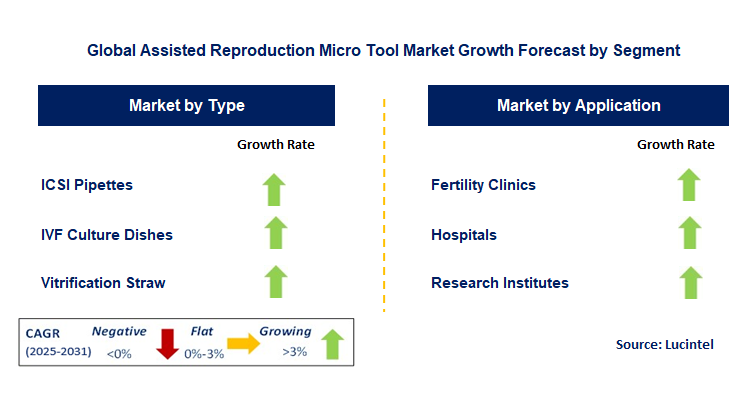 Global Assisted Reproduction Micro Tool Market Growth Forecast by Segment

Market by Type

Growth Rate

ICSI Pipettes

IVF Culture Dishes

Vitrification Straw

Market by Application

Growth Rate

Fertility Clinics

Hospitals

Research Institutes

CAGR (2025-2031) Negative <0% Flat 0%-3% Growing >3%

Source: Lucintel